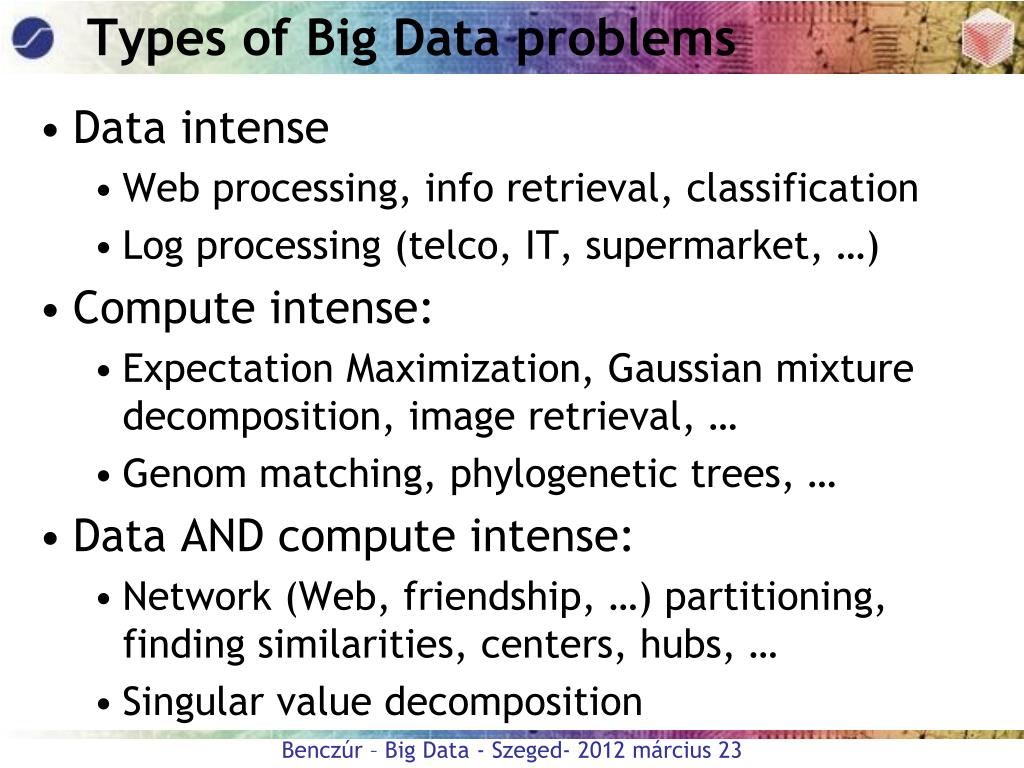 Types of Big Data problems

• Data intense
  • Web processing, info retrieval, classification
  • Log processing (telco, IT, supermarket, …)
• Compute intense:
  • Expectation Maximization, Gaussian mixture decomposition, image retrieval, …
  • Genom matching, phylogenetic trees, …
• Data AND compute intense:
  • Network (Web, friendship, …) partitioning, finding similarities, centers, hubs, …
  • Singular value decomposition

Benczúr – Big Data - Szeged- 2012 március 23